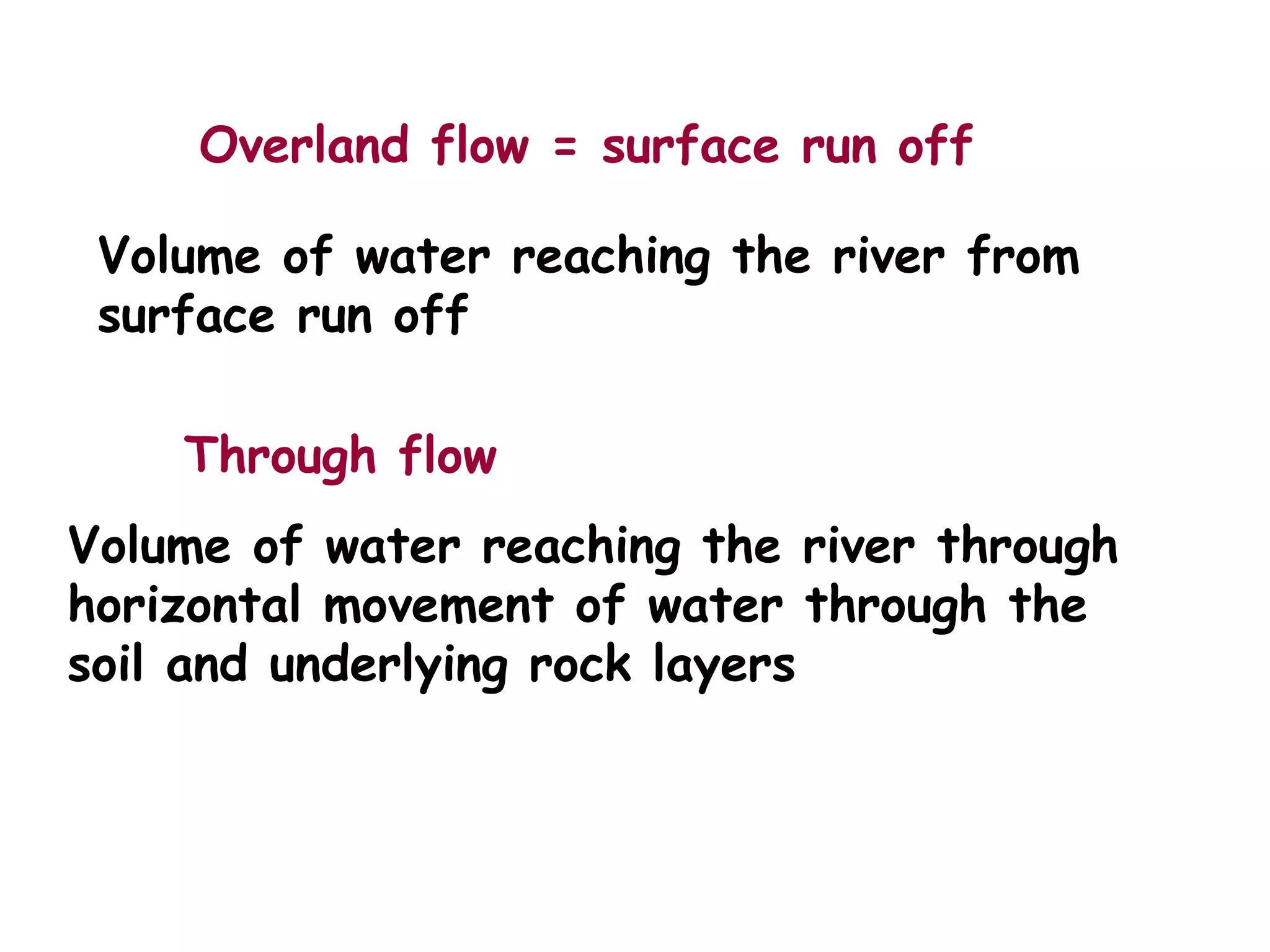 Overland flow = surface run off

Volume of water reaching the river from surface run off

Through flow

Volume of water reaching the river through horizontal movement of water through the soil and underlying rock layers